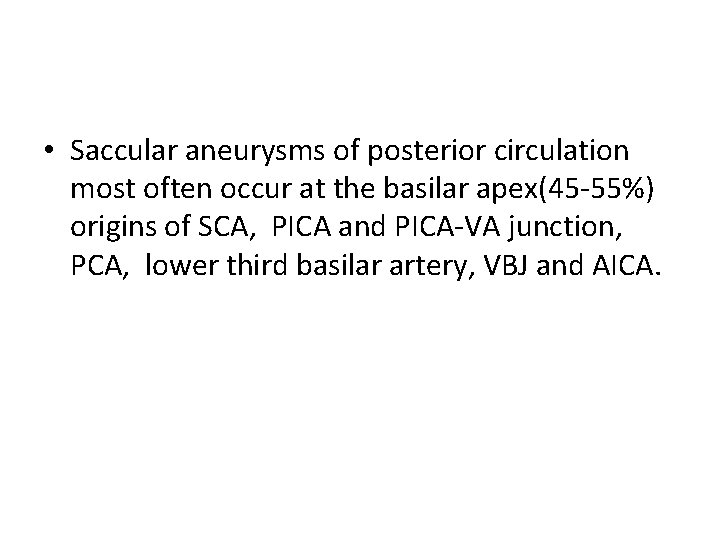 • Saccular aneurysms of posterior circulation most often occur at the basilar apex(45-55%) origins of SCA, PICA and PICA-VA junction, PCA, lower third basilar artery, VBJ and AICA.